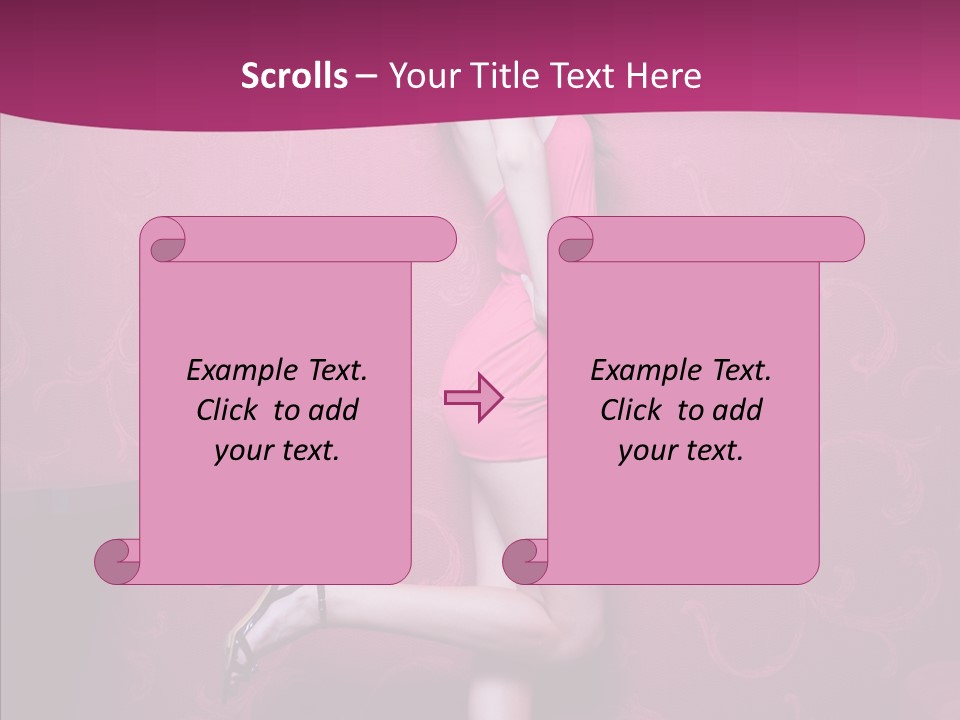 Scrolls – Your Title Text Here

Example Text. Click to add your text.

Example Text. Click to add your text.